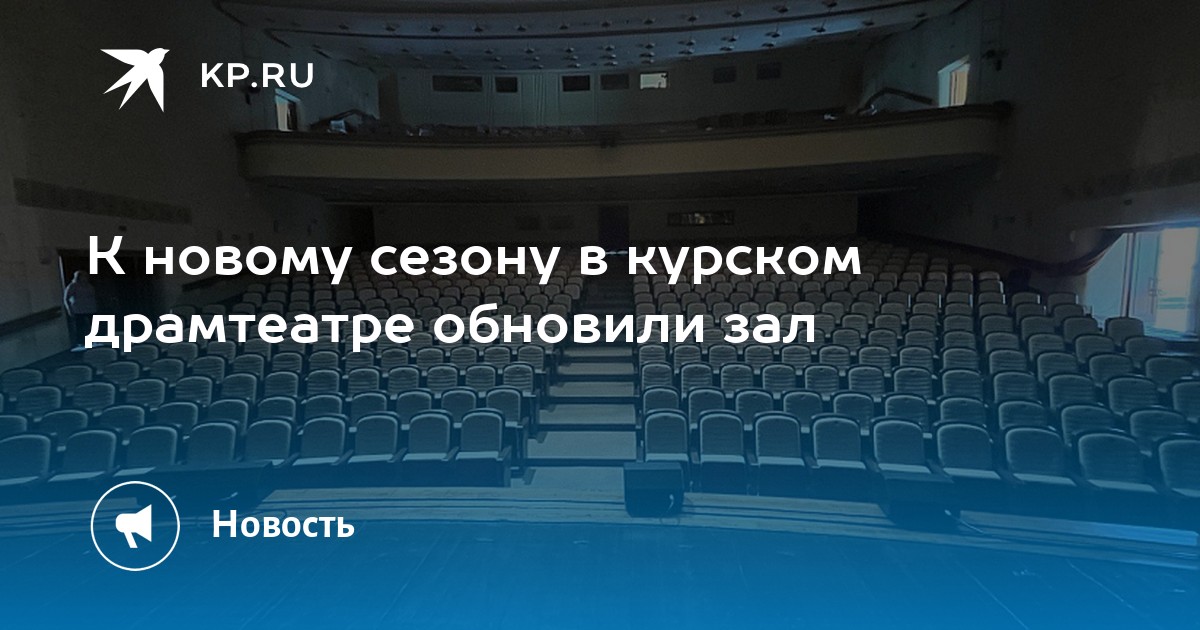 KP.RU

К новому сезону в курском драмтеатре обновили зал

Новость